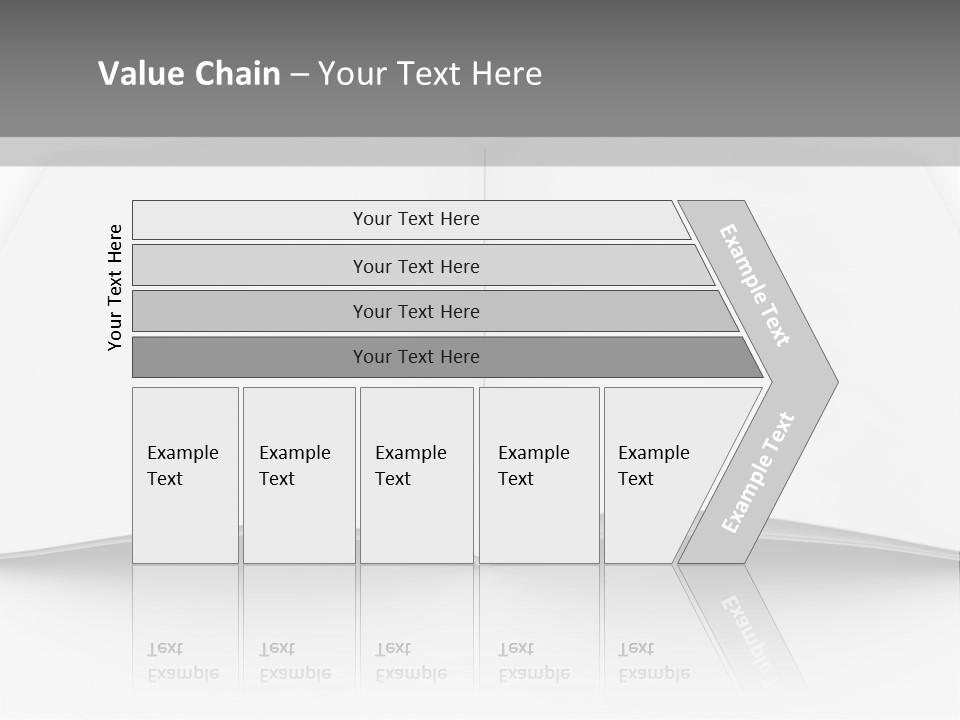 Value Chain – Your Text Here

Your Text Here

Your Text Here

Your Text Here

Your Text Here

Your Text Here

Example Text

Example Text

Example Text

Example Text

Example Text

Example Text

Example Text